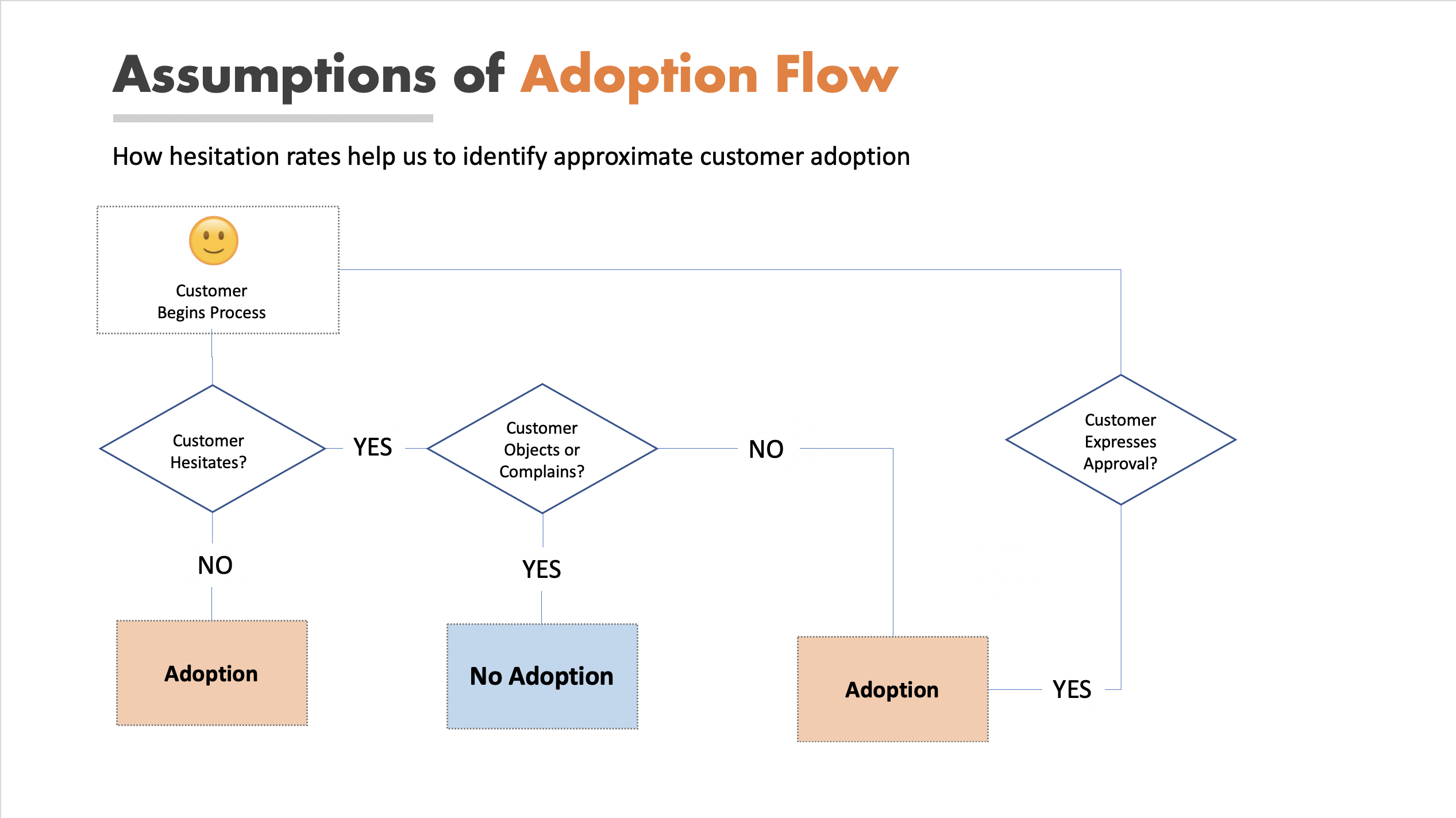 Assumptions of Adoption Flow

How hesitation rates help us to identify approximate customer adoption

Customer Begins Process

Customer Hesitates?

YES

Customer Objects or Complains?

NO

Customer Expresses Approval?

NO

YES

Adoption

No Adoption

Adoption

YES